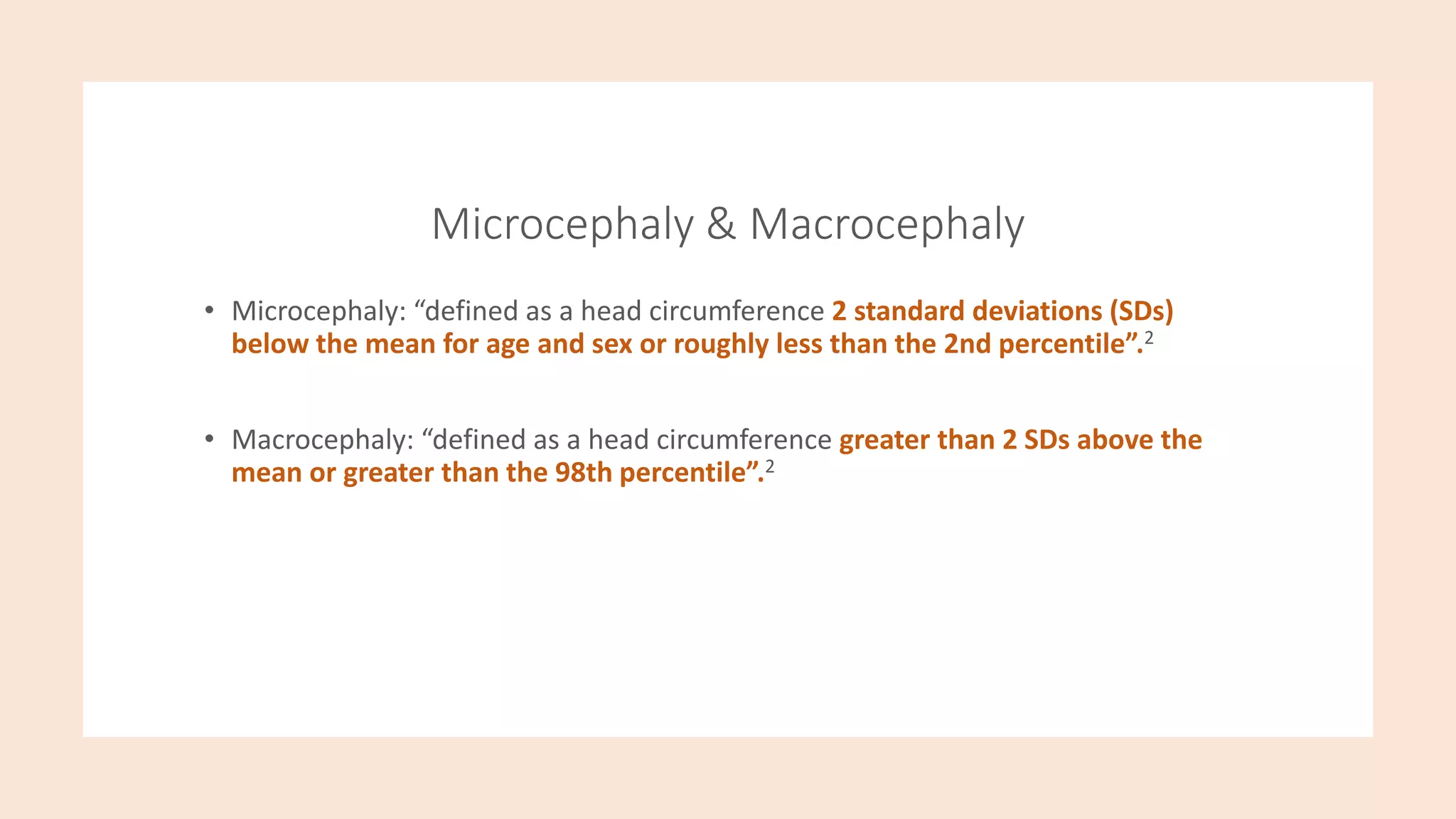 Microcephaly & Macrocephaly

• Microcephaly: “defined as a head circumference 2 standard deviations (SDs) below the mean for age and sex or roughly less than the 2nd percentile”.$^2$

• Macrocephaly: “defined as a head circumference greater than 2 SDs above the mean or greater than the 98th percentile”.$^2$